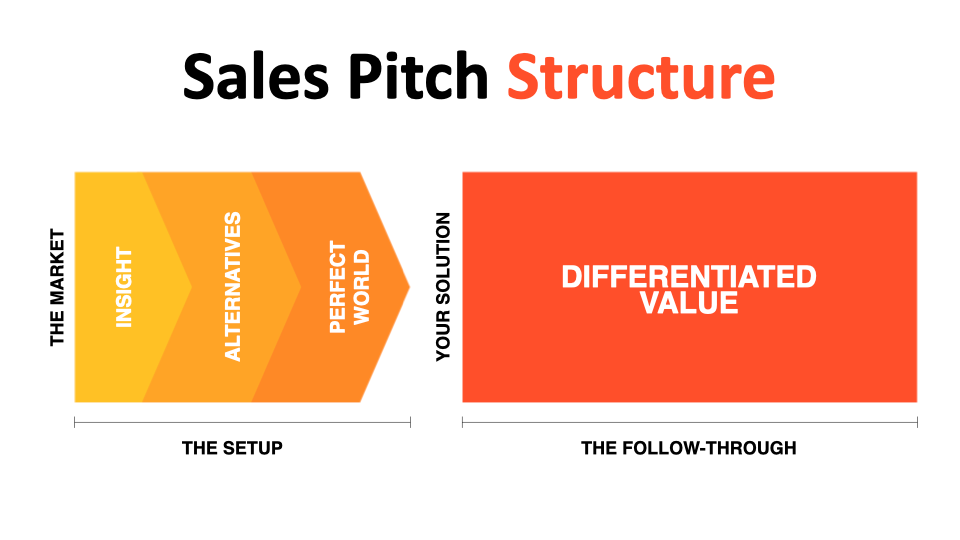 Sales Pitch Structure

THE MARKET

INSIGHT

ALTERNATIVES

PERFECT WORLD

YOUR SOLUTION

DIFFERENTIATED VALUE

THE SETUP

THE FOLLOW-THROUGH